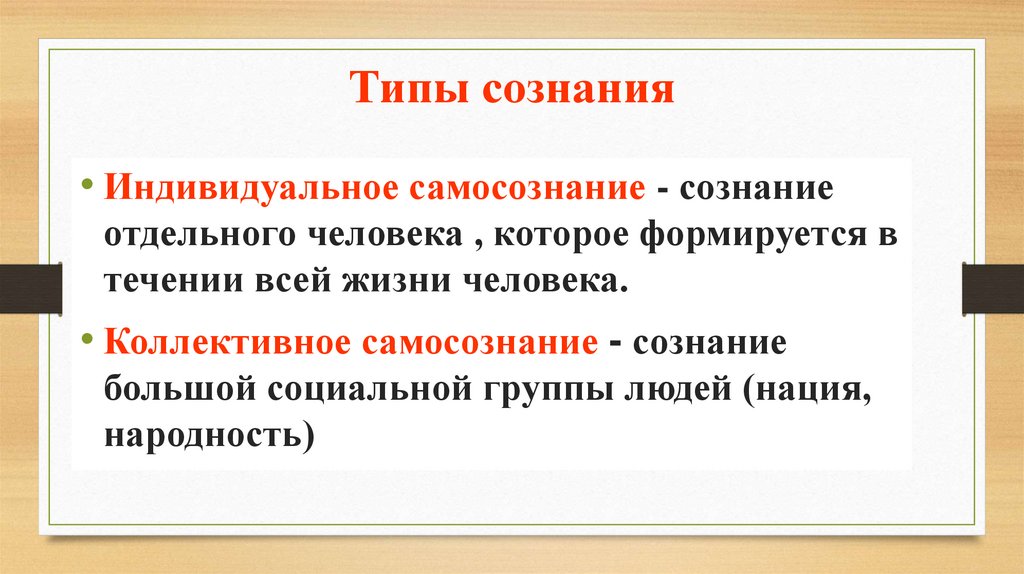 Типы сознания

• Индивидуальное самосознание - сознание отдельного человека , которое формируется в течении всей жизни человека.

• Коллективное самосознание - сознание большой социальной группы людей (нация, народность)